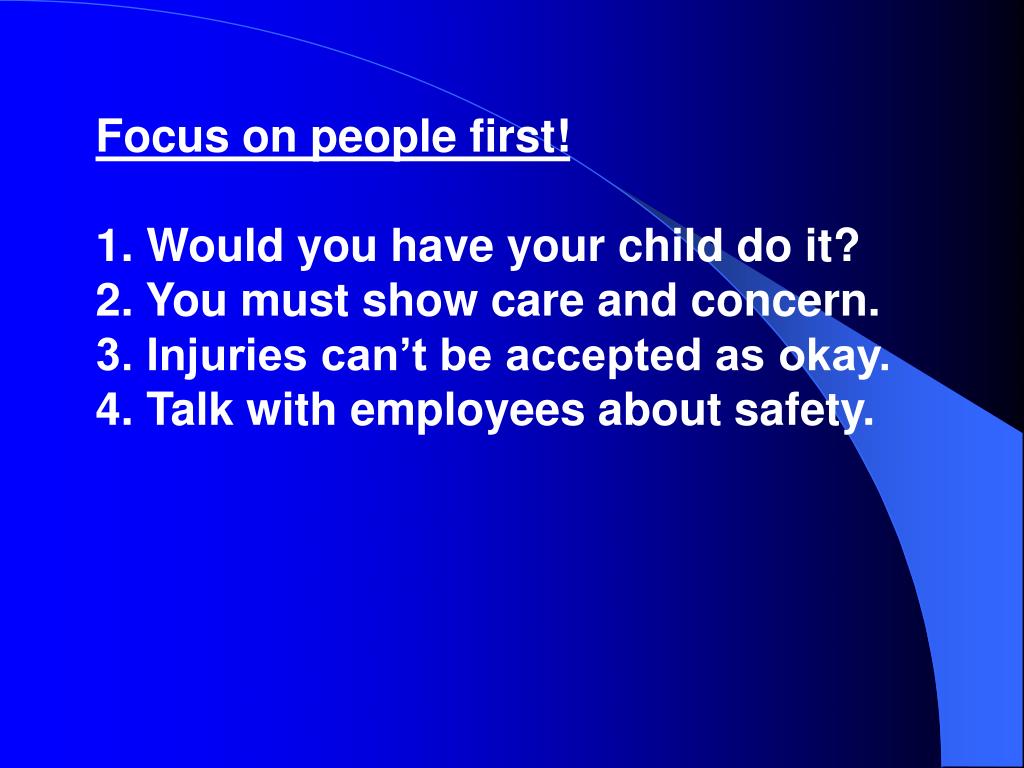 Focus on people first!

1. Would you have your child do it?
2. You must show care and concern.
3. Injuries can’t be accepted as okay.
4. Talk with employees about safety.